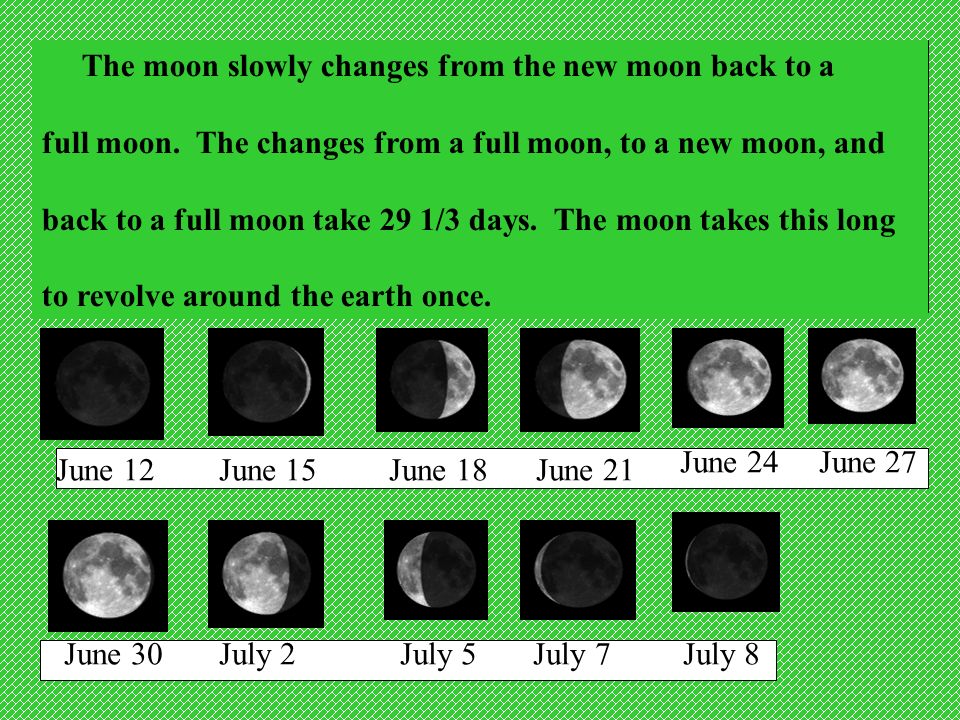 The moon slowly changes from the new moon back to a full moon. The changes from a full moon, to a new moon, and back to a full moon take 29 1/3 days. The moon takes this long to revolve around the earth once.

June 12 June 15 June 18 June 21 June 24 June 27

June 30 July 2 July 5 July 7 July 8